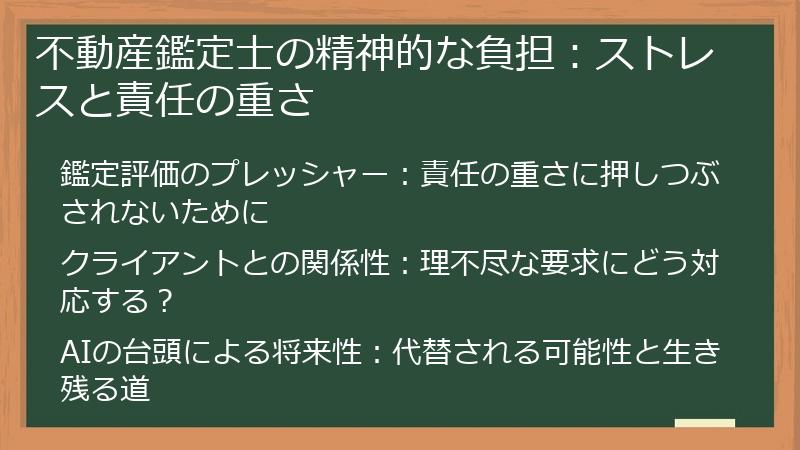 不動産鑑定士の精神的な負担：ストレスと責任の重さ

鑑定評価のプレッシャー：責任の重さに押しつぶされないために

クライアントとの関係性：理不尽な要求にどう対応する？

AIの台頭による将来性：代替される可能性と生き残る道